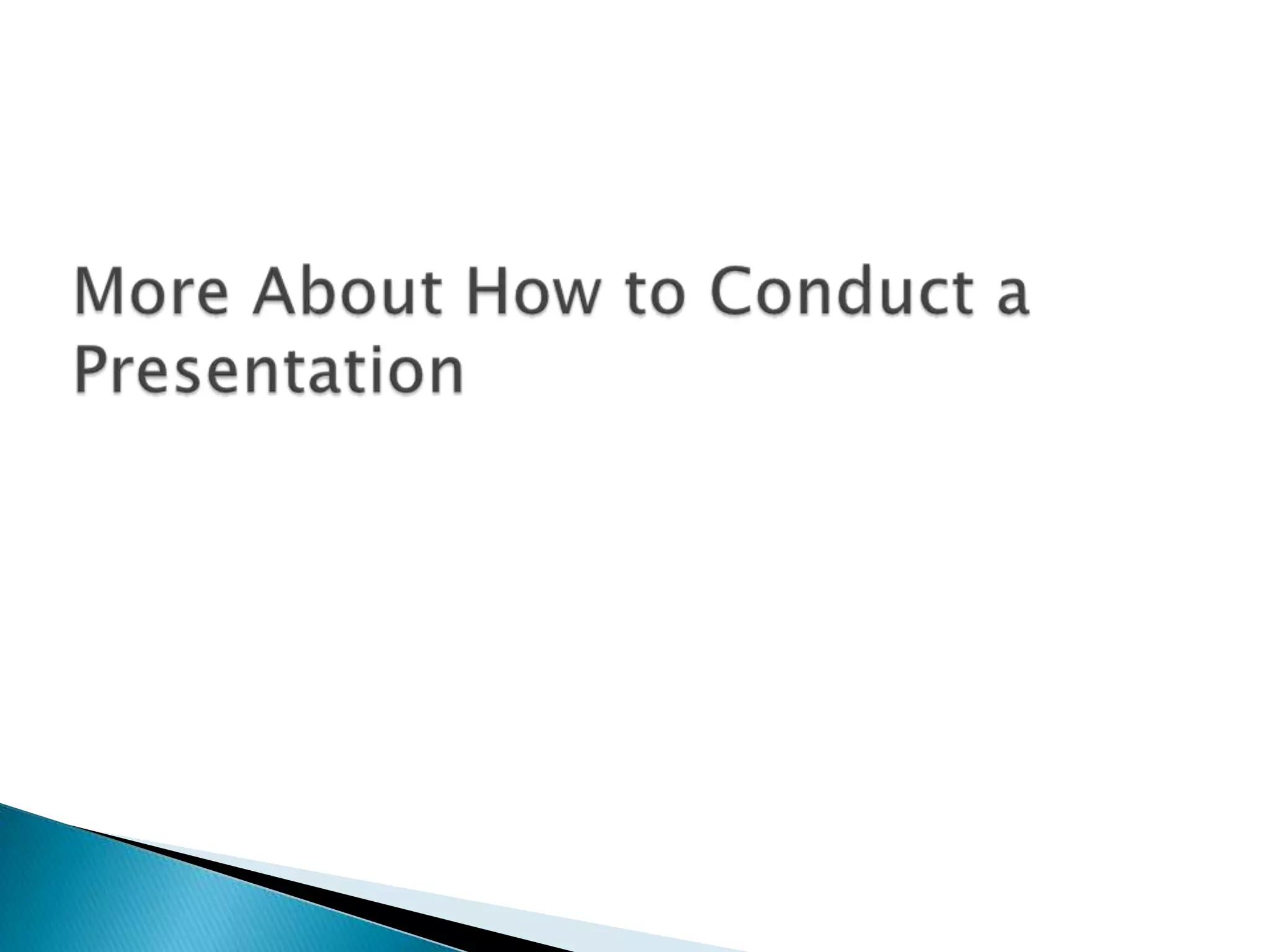 More About How to Conduct a Presentation